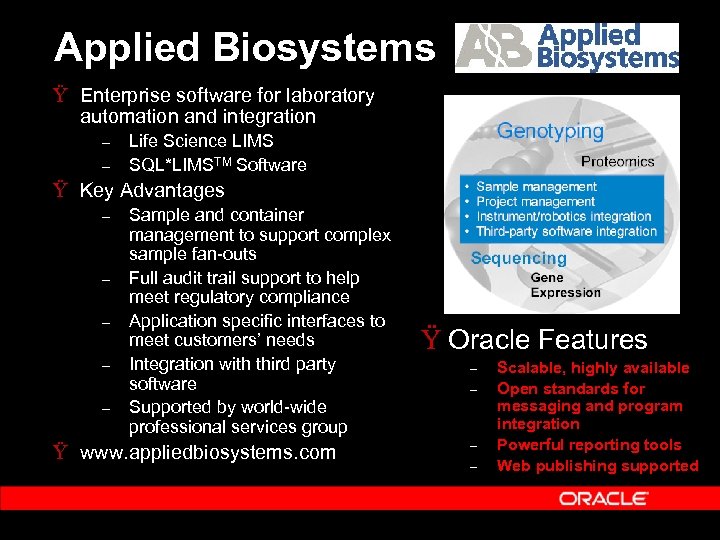 Applied Biosystems

AB Applied Biosystems

Ÿ Enterprise software for laboratory automation and integration
– Life Science LIMS
– SQL*LIMS$^{TM}$ Software

Ÿ Key Advantages
– Sample and container management to support complex sample fan-outs
– Full audit trail support to help meet regulatory compliance
– Application specific interfaces to meet customers' needs
– Integration with third party software
– Supported by world-wide professional services group

Ÿ www.appliedbiosystems.com

Genotyping
Proteomics
• Sample management
• Project management
• Instrument/robotics integration
• Third-party software integration
Sequencing
Gene Expression

Ÿ Oracle Features
– Scalable, highly available
– Open standards for messaging and program integration
– Powerful reporting tools
– Web publishing supported

ORACLE